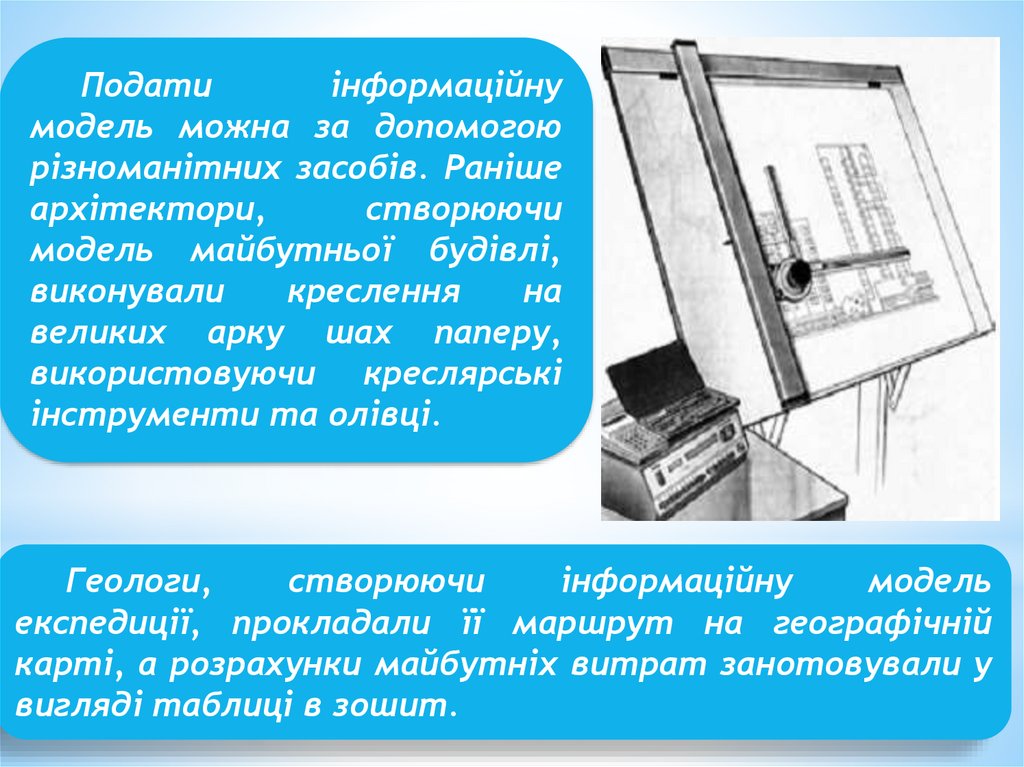 Подати інформаційну модель можна за допомогою різноманітних засобів. Раніше архітектори, створюючи модель майбутньої будівлі, виконували креслення на великих арку шах паперу, використовуючи креслярські інструменти та олівці.

Геологи, створюючи інформаційну модель експедиції, прокладали її маршрут на географічній карті, а розрахунки майбутніх витрат занотовували у вигляді таблиці в зошит.